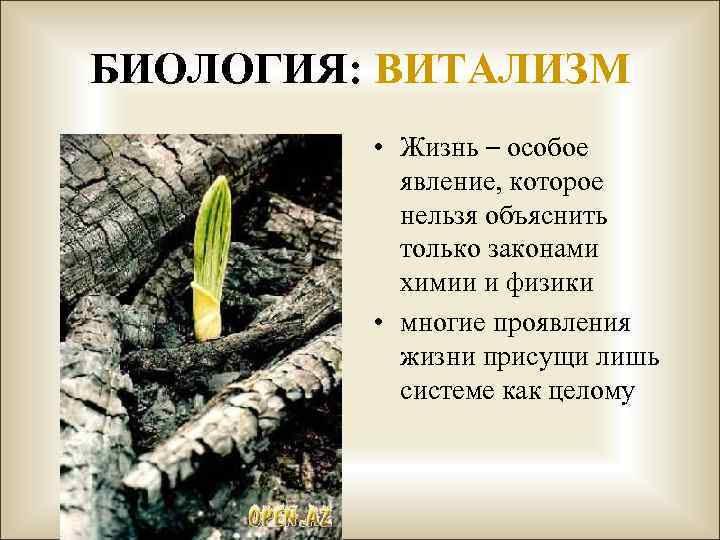 БИОЛОГИЯ: ВИТАЛИЗМ

• Жизнь – особое явление, которое нельзя объяснить только законами химии и физики

• многие проявления жизни присущи лишь системе как целому

OPEN.AZ